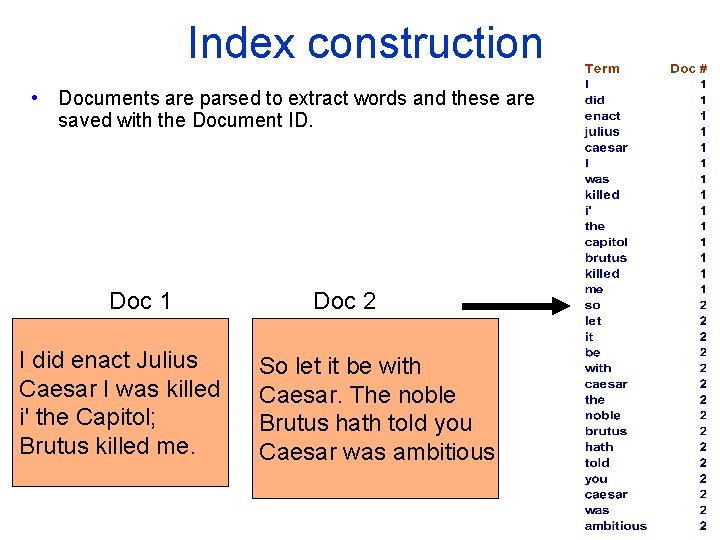 Index construction

• Documents are parsed to extract words and these are saved with the Document ID.

Doc 1

I did enact Julius Caesar I was killed i' the Capitol; Brutus killed me.

Doc 2

So let it be with Caesar. The noble Brutus hath told you Caesar was ambitious

| Term | Doc # |
|---|---|
| I | 1 |
| did | 1 |
| enact | 1 |
| julius | 1 |
| caesar | 1 |
| I | 1 |
| was | 1 |
| killed | 1 |
| i' | 1 |
| the | 1 |
| capitol | 1 |
| brutus | 1 |
| killed | 1 |
| me | 1 |
| so | 2 |
| let | 2 |
| it | 2 |
| be | 2 |
| with | 2 |
| caesar | 2 |
| the | 2 |
| noble | 2 |
| brutus | 2 |
| hath | 2 |
| told | 2 |
| you | 2 |
| caesar | 2 |
| was | 2 |
| ambitious | 2 |